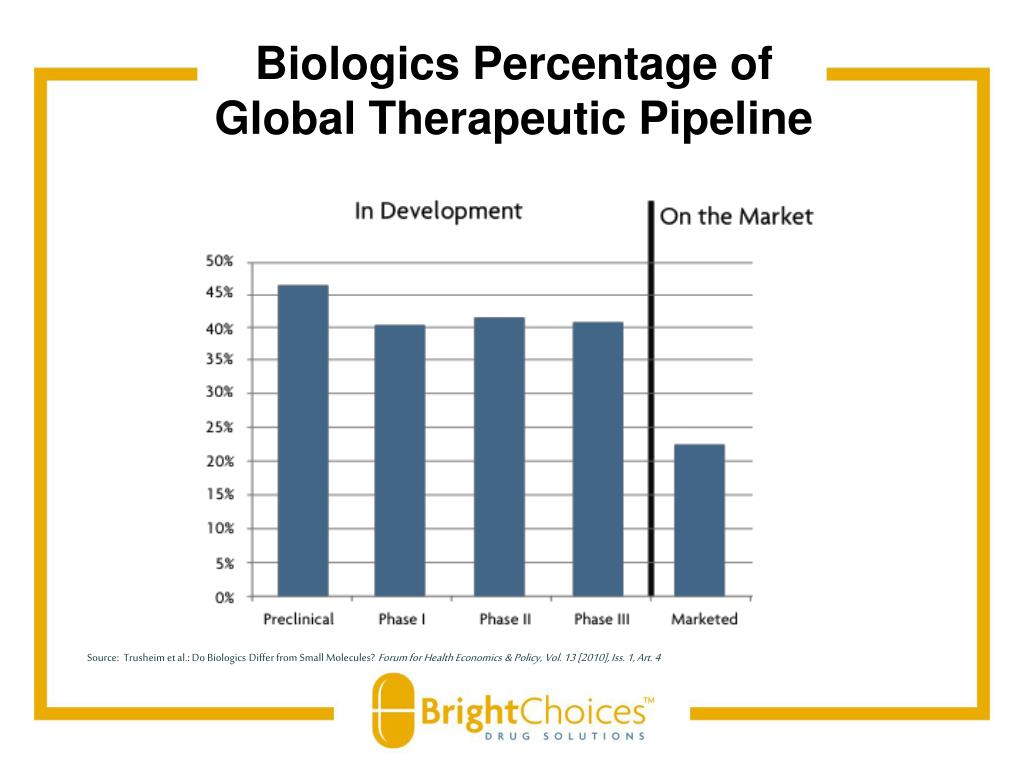 Biologics Percentage of Global Therapeutic Pipeline

In Development

On the Market

50%
45%
40%
35%
30%
25%
20%
15%
10%
5%
0%

Preclinical
Phase I
Phase II
Phase III
Marketed

Source: Trusheim et al.: Do Biologics Differ from Small Molecules? Forum for Health Economics & Policy, Vol. 13 [2010], Iss. 1, Art. 4

BrightChoices™
DRUG SOLUTIONS